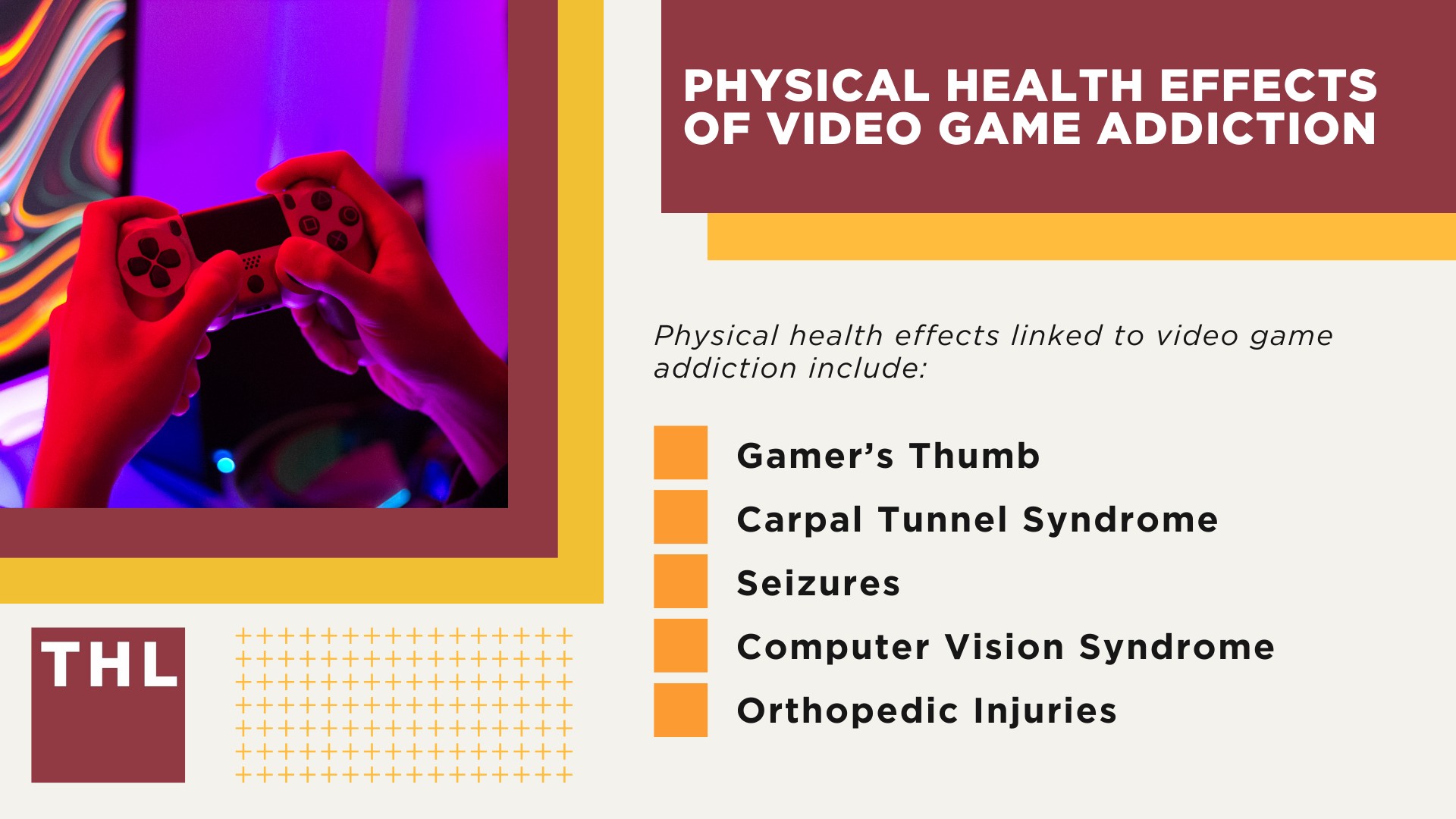 PHYSICAL HEALTH EFFECTS OF VIDEO GAME ADDICTION

Physical health effects linked to video game addiction include:

Gamer's Thumb

Carpal Tunnel Syndrome

Seizures

Computer Vision Syndrome

Orthopedic Injuries

THL